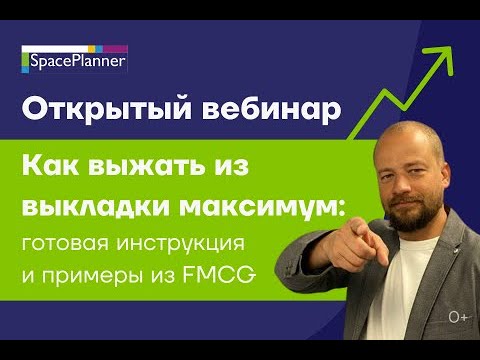 SpacePlanner

Открытый вебинар

Как выжать из выкладки максимум: готовая инструкция и примеры из FMCG

0+